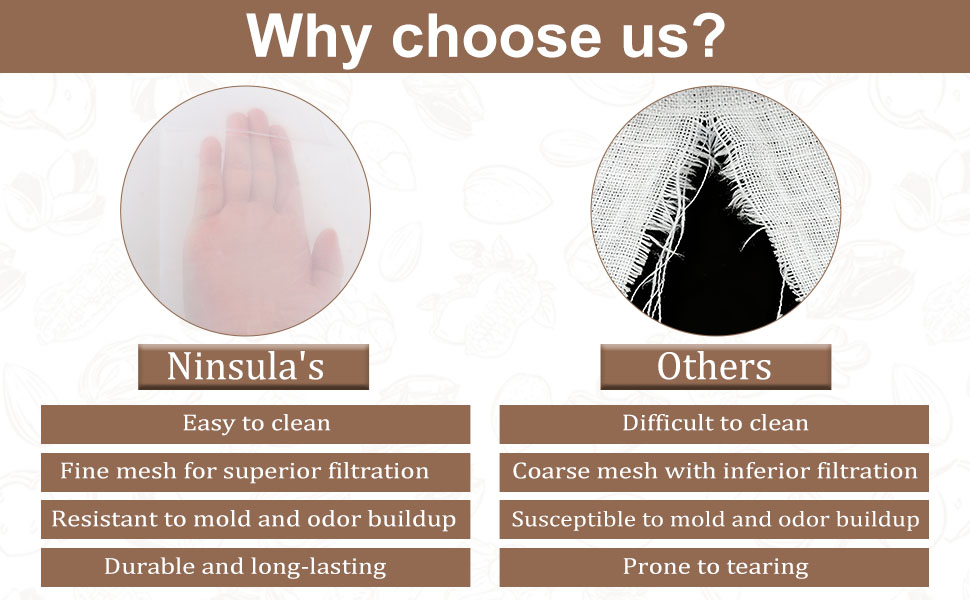 Why choose us?

Ninsula's

Easy to clean

Fine mesh for superior filtration

Resistant to mold and odor buildup

Durable and long-lasting

Others

Difficult to clean

Coarse mesh with inferior filtration

Susceptible to mold and odor buildup

Prone to tearing